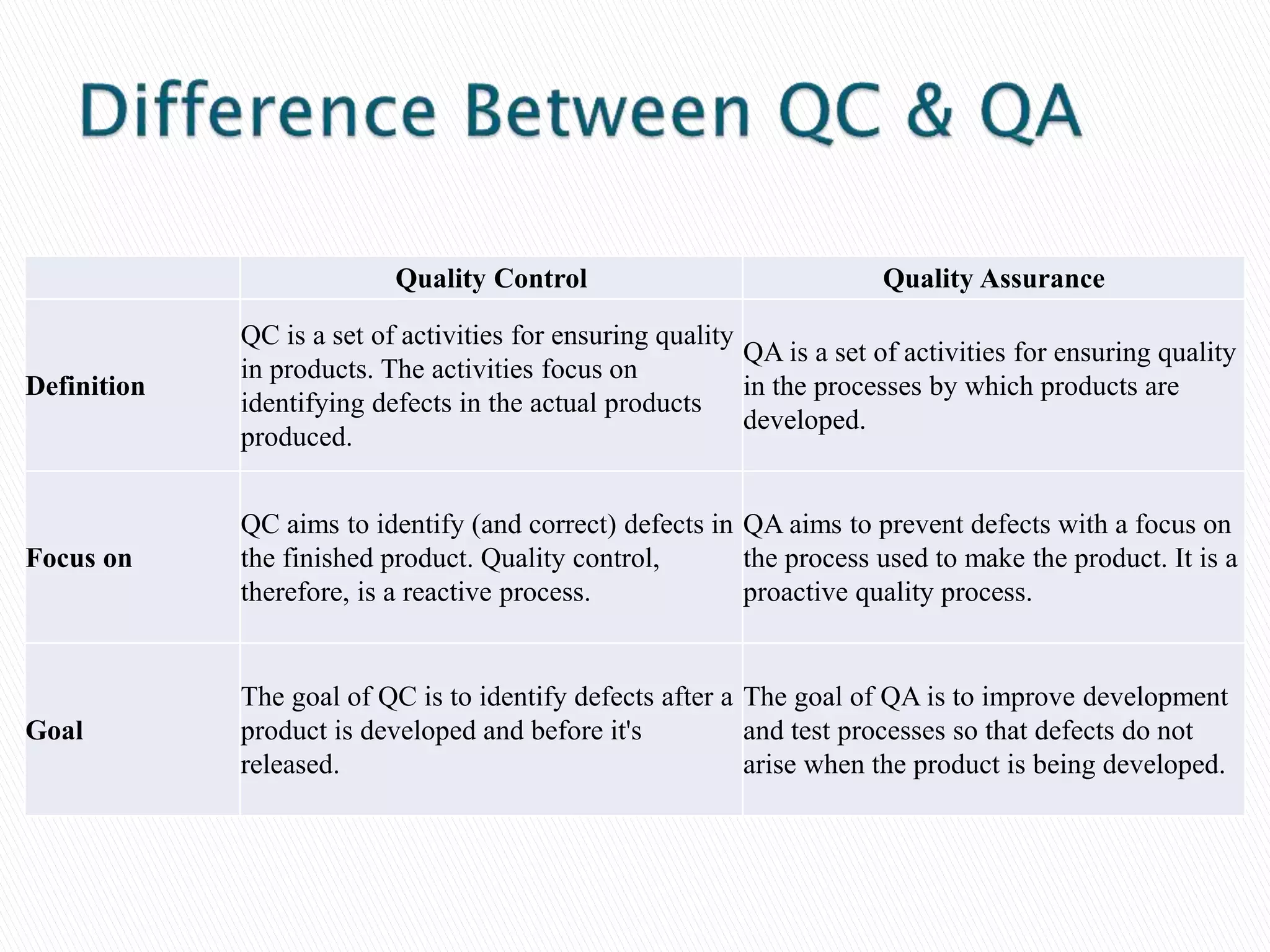 Difference Between QC & QA

| | Quality Control | Quality Assurance |
|---|---|---|
| Definition | QC is a set of activities for ensuring quality in products. The activities focus on identifying defects in the actual products produced. | QA is a set of activities for ensuring quality in the processes by which products are developed. |
| Focus on | QC aims to identify (and correct) defects in the finished product. Quality control, therefore, is a reactive process. | QA aims to prevent defects with a focus on the process used to make the product. It is a proactive quality process. |
| Goal | The goal of QC is to identify defects after a product is developed and before it's released. | The goal of QA is to improve development and test processes so that defects do not arise when the product is being developed. |